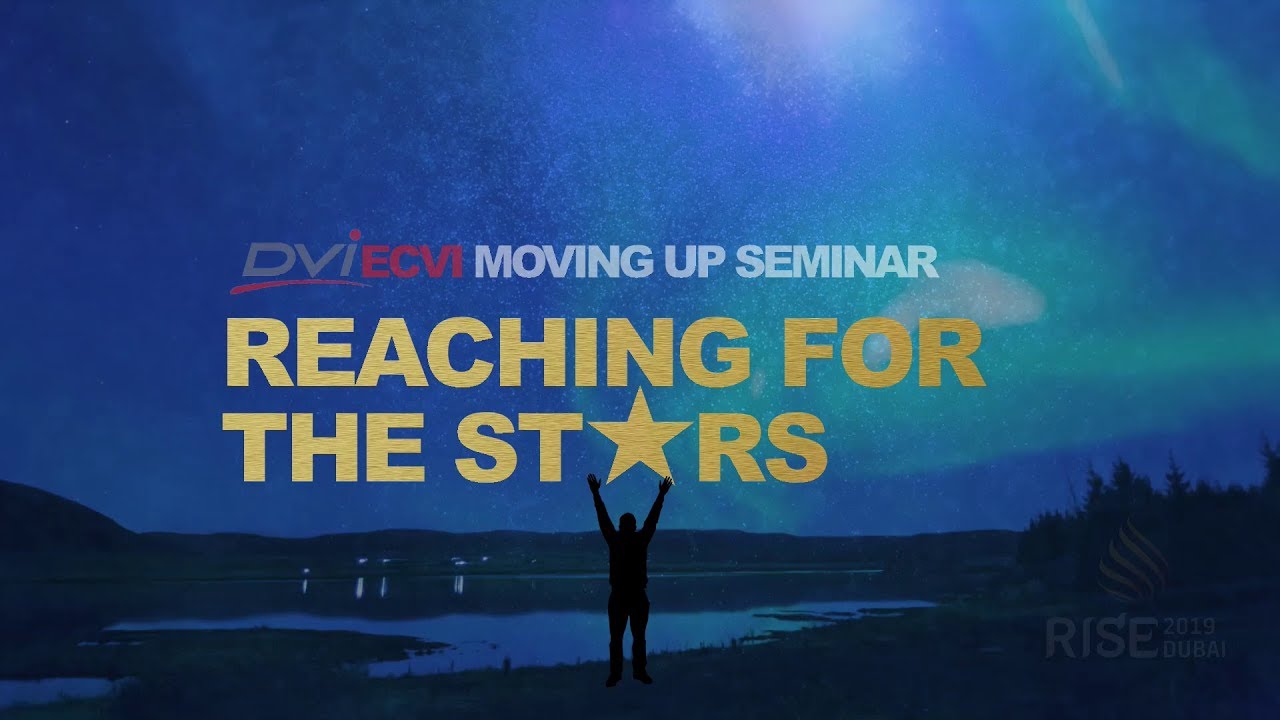 DVI ECVI MOVING UP SEMINAR

REACHING FOR THE ST★RS

RISE 2019 DUBAI